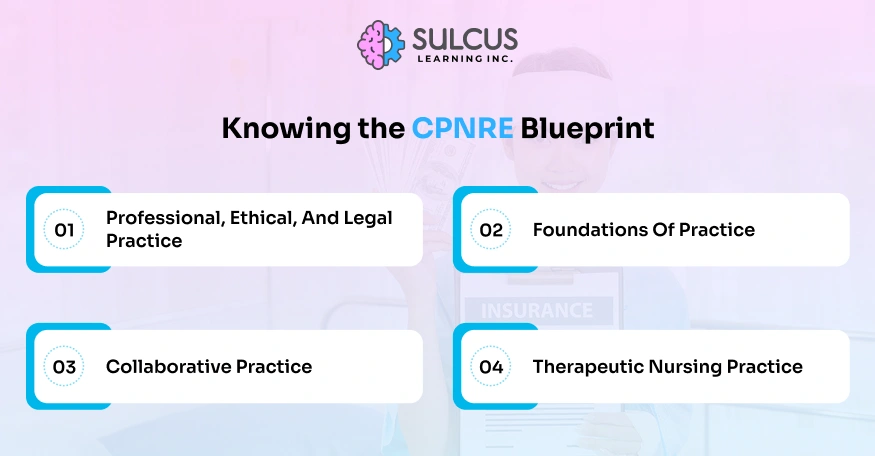 SULCUS
LEARNING INC.

Knowing the CPNRE Blueprint

01 Professional, Ethical, And Legal Practice

02 Foundations Of Practice

INSURANCE

03 Collaborative Practice

04 Therapeutic Nursing Practice